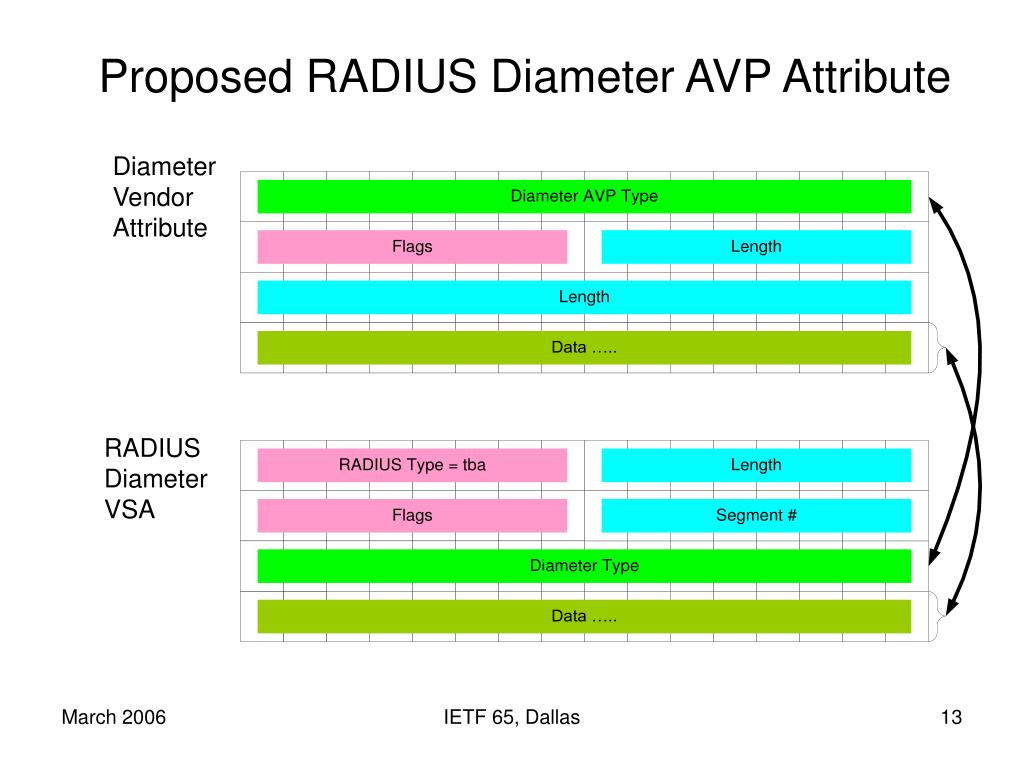 Proposed RADIUS Diameter AVP Attribute

Diameter Vendor Attribute

Diameter AVP Type

Flags

Length

Length

Data …..

RADIUS Diameter VSA

RADIUS Type = tba

Length

Flags

Segment #

Diameter Type

Data …..

March 2006

IETF 65, Dallas

13